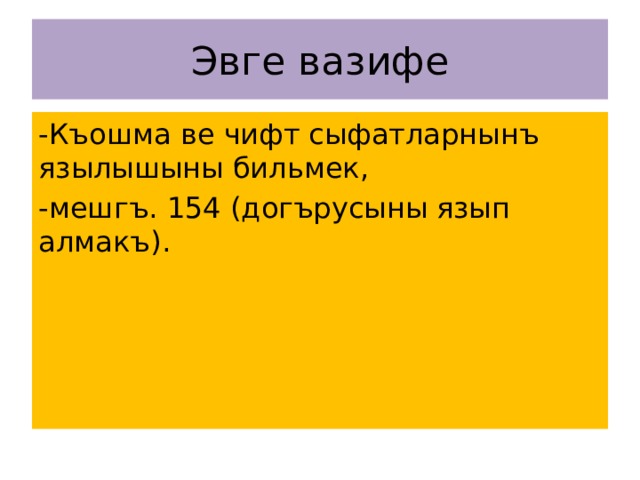 Эвге вазифе

-Къошма ве чифт сыфатларнынъ язылышыны бильмек,

-мешгъ. 154 (догърусыны язып алмакъ).